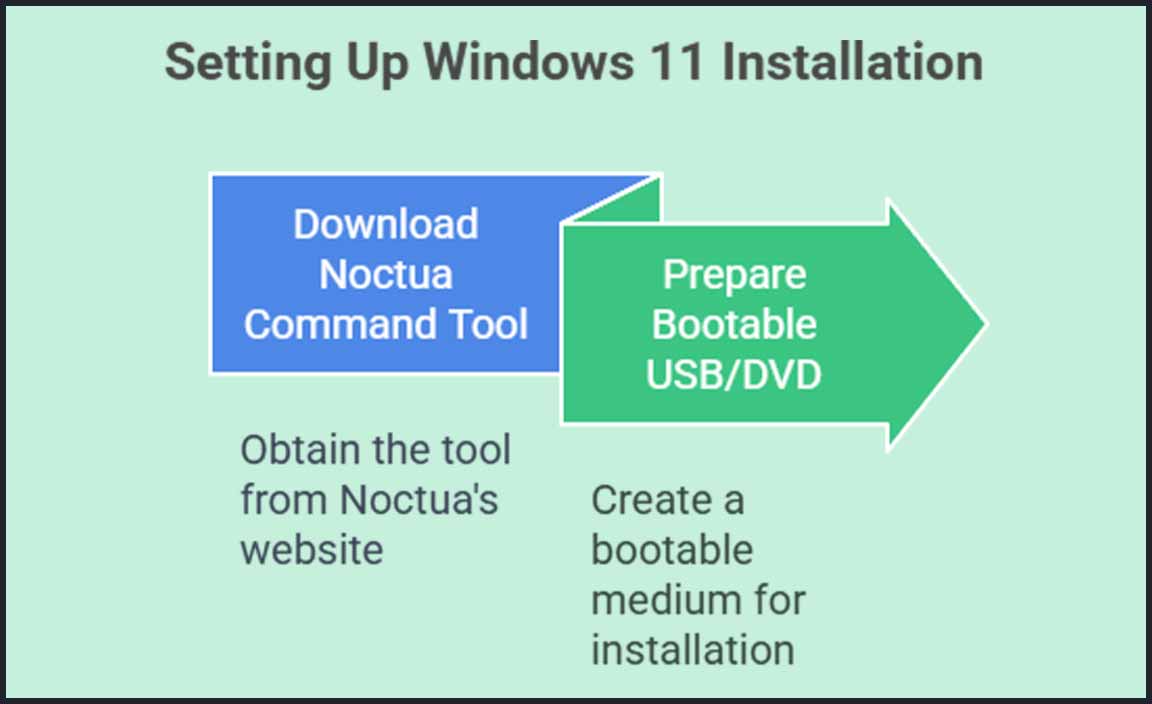 Setting Up Windows 11 Installation

Download Noctua Command Tool

Obtain the tool from Noctua's website

Prepare Bootable USB/DVD

Create a bootable medium for installation